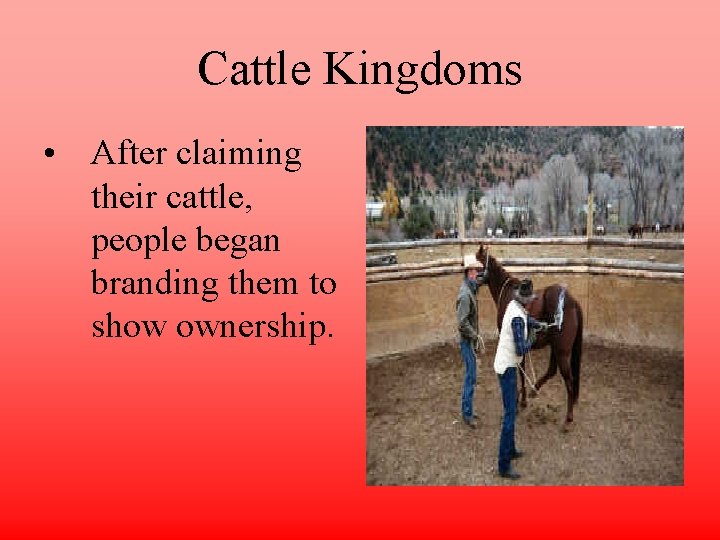 Cattle Kingdoms

• After claiming their cattle, people began branding them to show ownership.